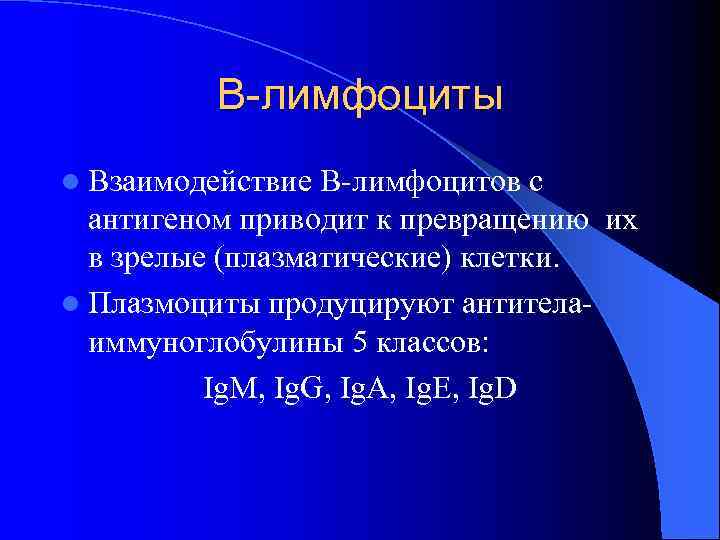 В-лимфоциты

Взаимодействие В-лимфоцитов с антигеном приводит к превращению их в зрелые (плазматические) клетки.

Плазмоциты продуцируют антитела-иммуноглобулины 5 классов:

IgM, IgG, IgA, IgE, IgD